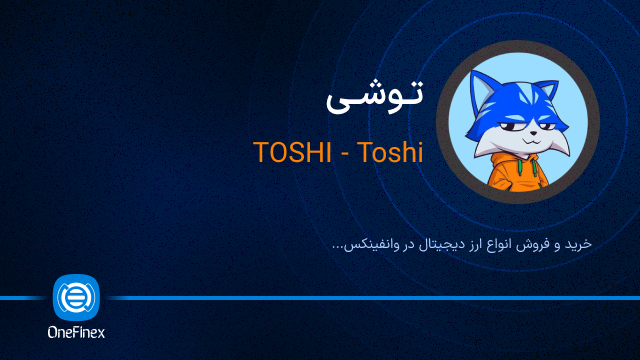 توشی

TOSHI - Toshi

خرید و فروش انواع ارز دیجیتال در وانفینکس...

OneFinex